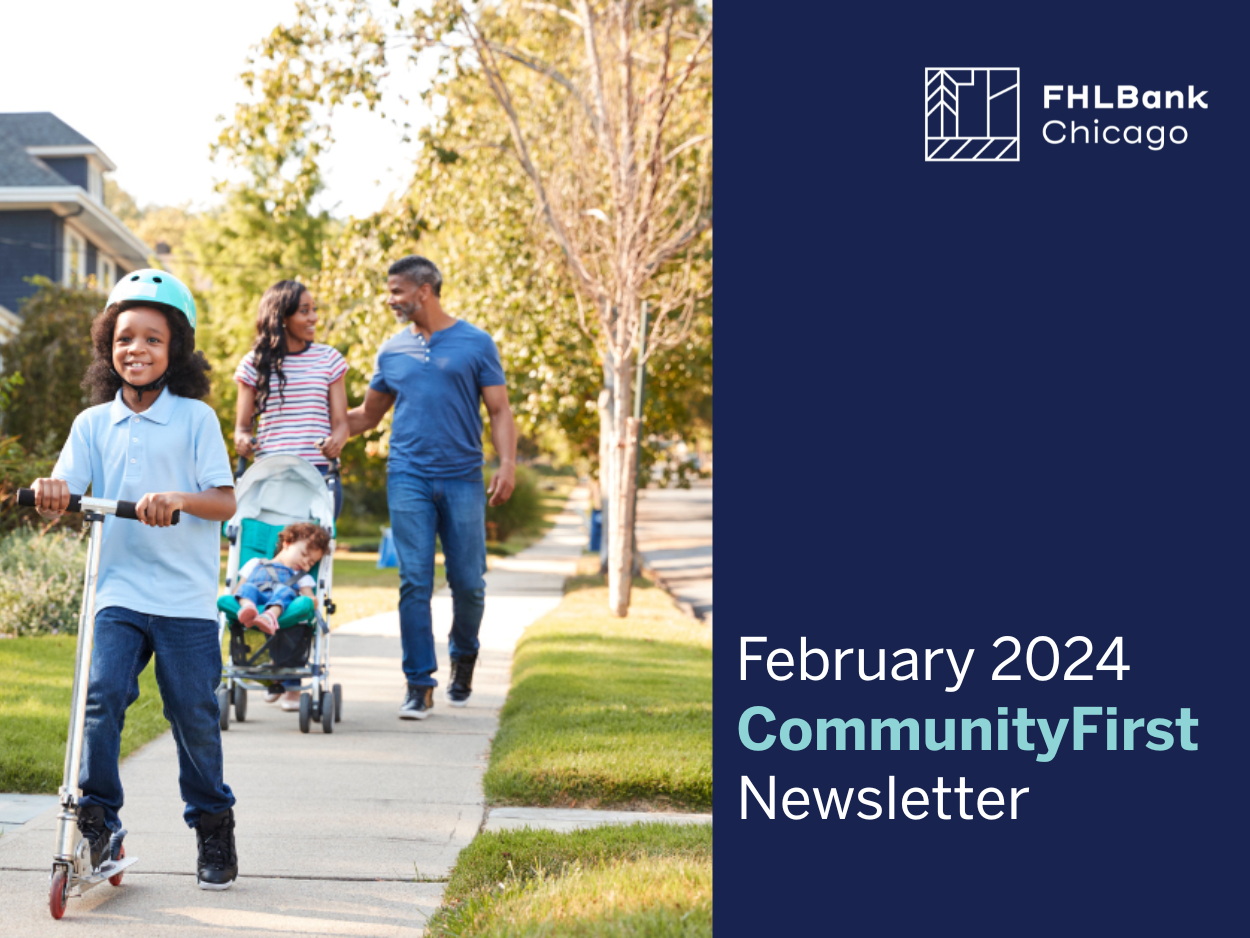 FHLBank
Chicago

February 2024
CommunityFirst
Newsletter